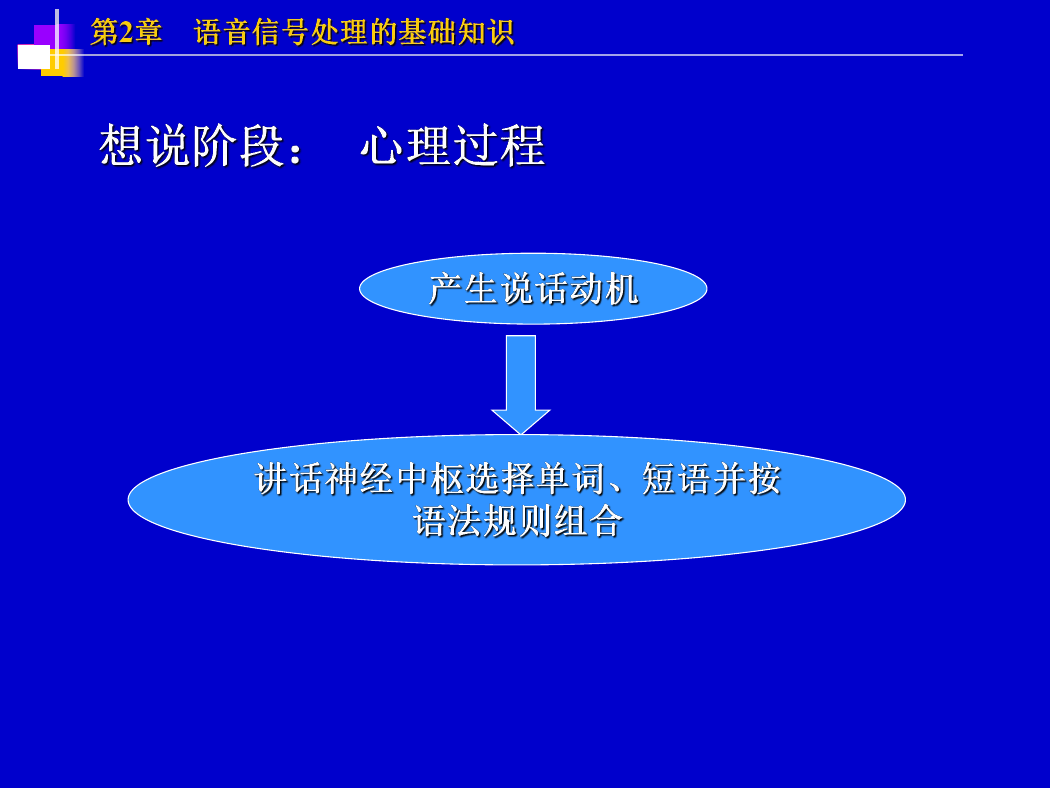 第2章　语音信号处理的基础知识

想说阶段：　心理过程

产生说话动机

讲话神经中枢选择单词、短语并按语法规则组合